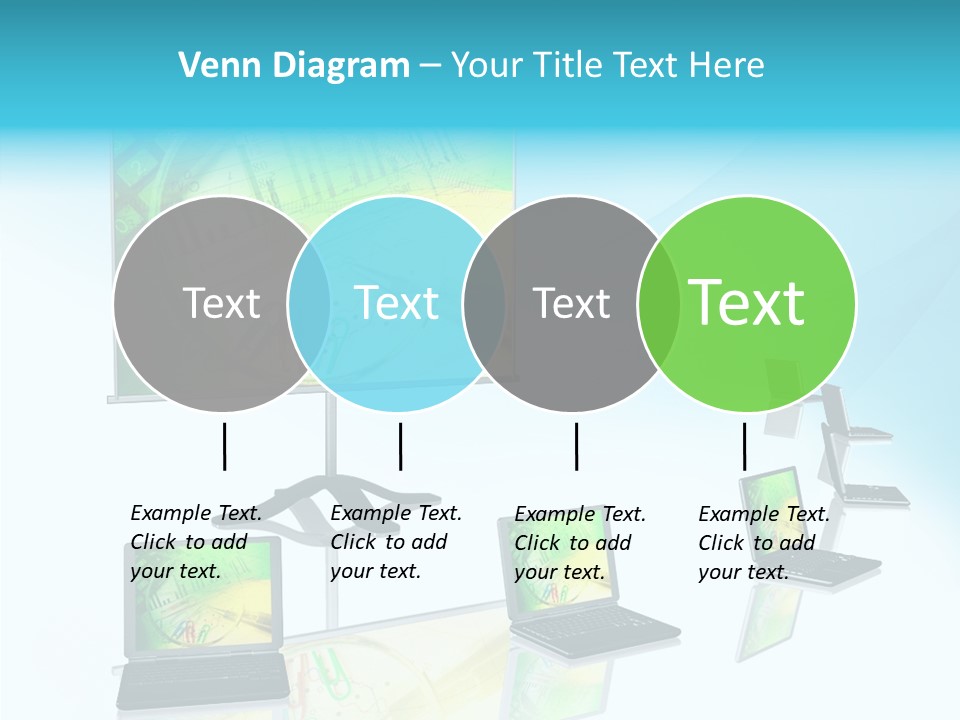 Venn Diagram – Your Title Text Here

Text

Text

Text

Text

Example Text. Click to add your text.

Example Text. Click to add your text.

Example Text. Click to add your text.

Example Text. Click to add your text.